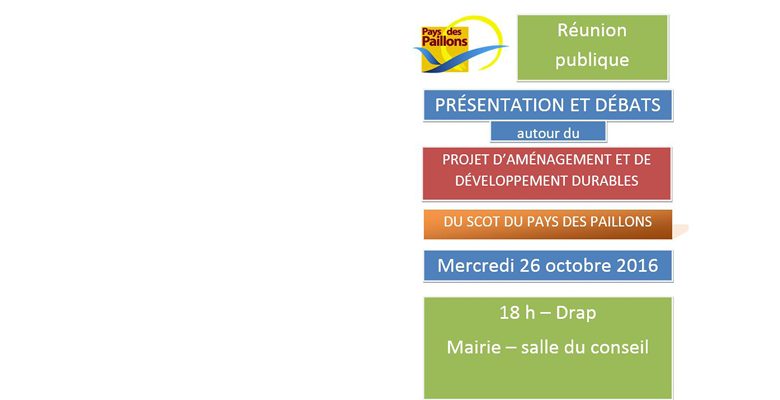 Pays des Paillons

Réunion publique

PRÉSENTATION ET DÉBATS

autour du

PROJET D'AMÉNAGEMENT ET DE DÉVELOPPEMENT DURABLES

DU SCOT DU PAYS DES PAILLONS

Mercredi 26 octobre 2016

18 h – Drap

Mairie – salle du conseil